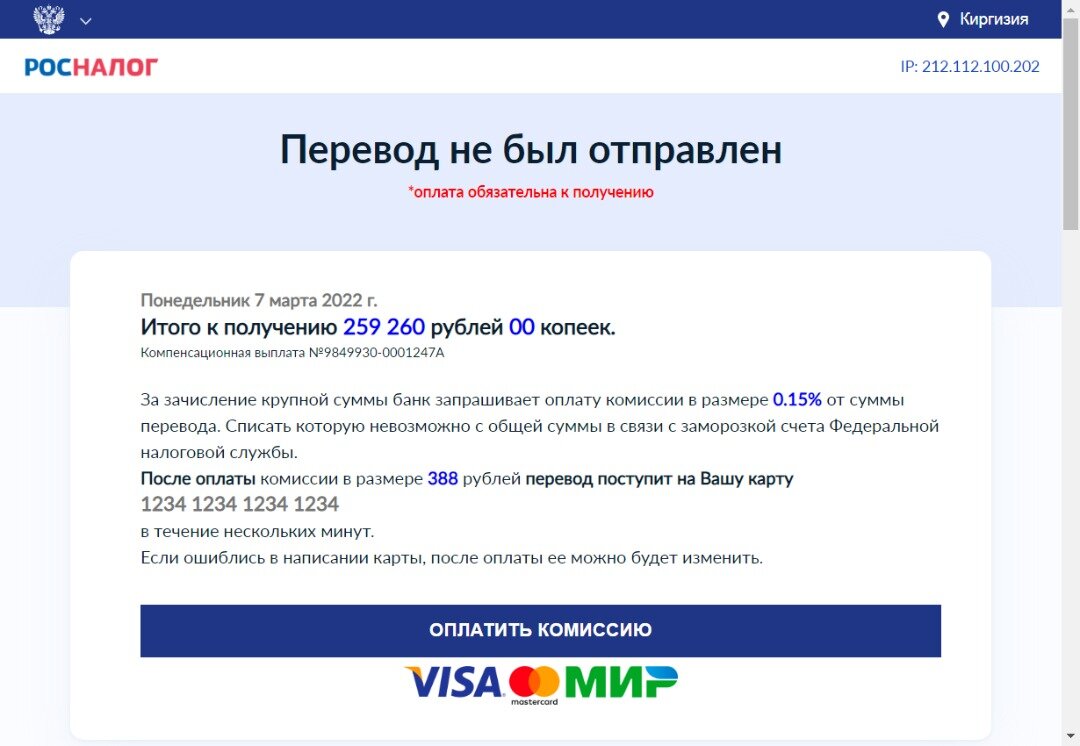 Киргизия

РОСНАЛОГ

IP: 212.112.100.202

Перевод не был отправлен

*оплата обязательна к получению

Понедельник 7 марта 2022 г.

Итого к получению 259 260 рублей 00 копеек.

Компенсационная выплата №9849930-0001247А

За зачисление крупной суммы банк запрашивает оплату комиссии в размере 0.15% от суммы перевода. Списать которую невозможно с общей суммы в связи с заморозкой счета Федеральной налоговой службы.

После оплаты комиссии в размере 388 рублей перевод поступит на Вашу карту

1234 1234 1234 1234

в течение нескольких минут.

Если ошиблись в написании карты, после оплаты ее можно будет изменить.

ОПЛАТИТЬ КОМИССИЮ

VISA mastercard МИР